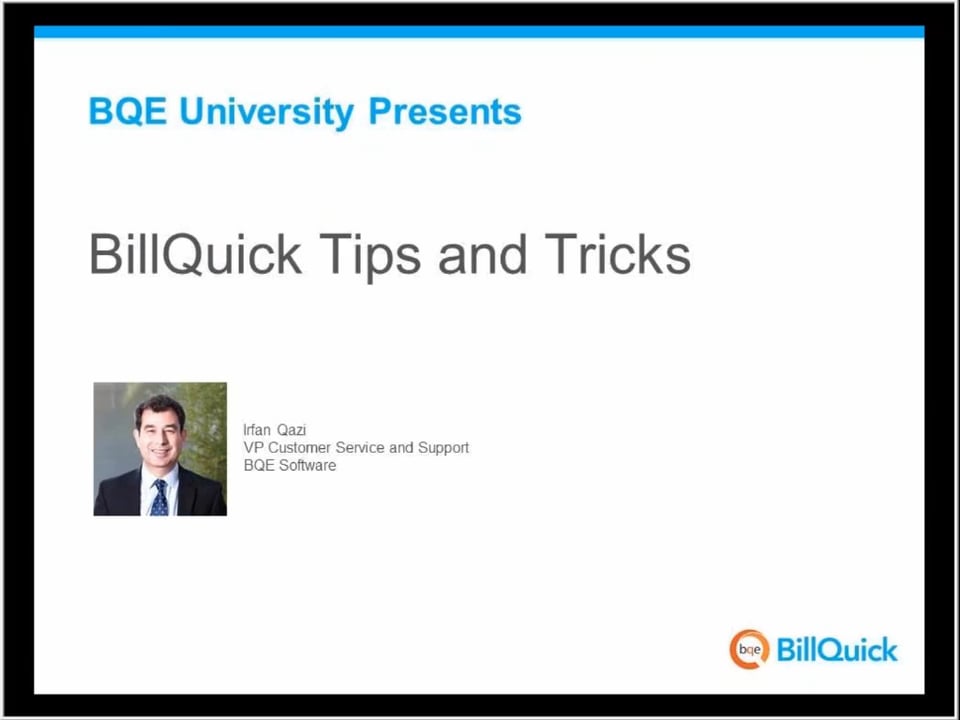 BQE University Presents

BillQuick Tips and Tricks

Irfan Qazi
VP Customer Service and Support
BQE Software

bqe BillQuick